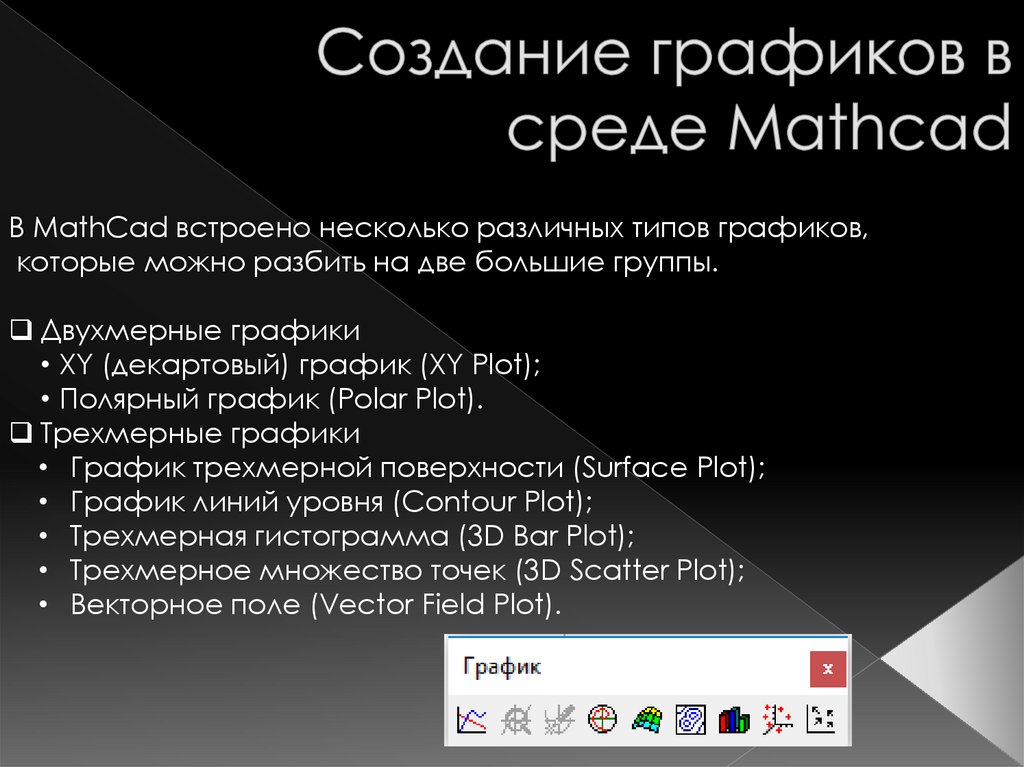 Создание графиков в среде Mathcad

В MathCad встроено несколько различных типов графиков, которые можно разбить на две большие группы.

❑ Двухмерные графики
• XY (декартовый) график (XY Plot);
• Полярный график (Polar Plot).
❑ Трехмерные графики
• График трехмерной поверхности (Surface Plot);
• График линий уровня (Contour Plot);
• Трехмерная гистограмма (3D Bar Plot);
• Трехмерное множество точек (3D Scatter Plot);
• Векторное поле (Vector Field Plot).

График
x